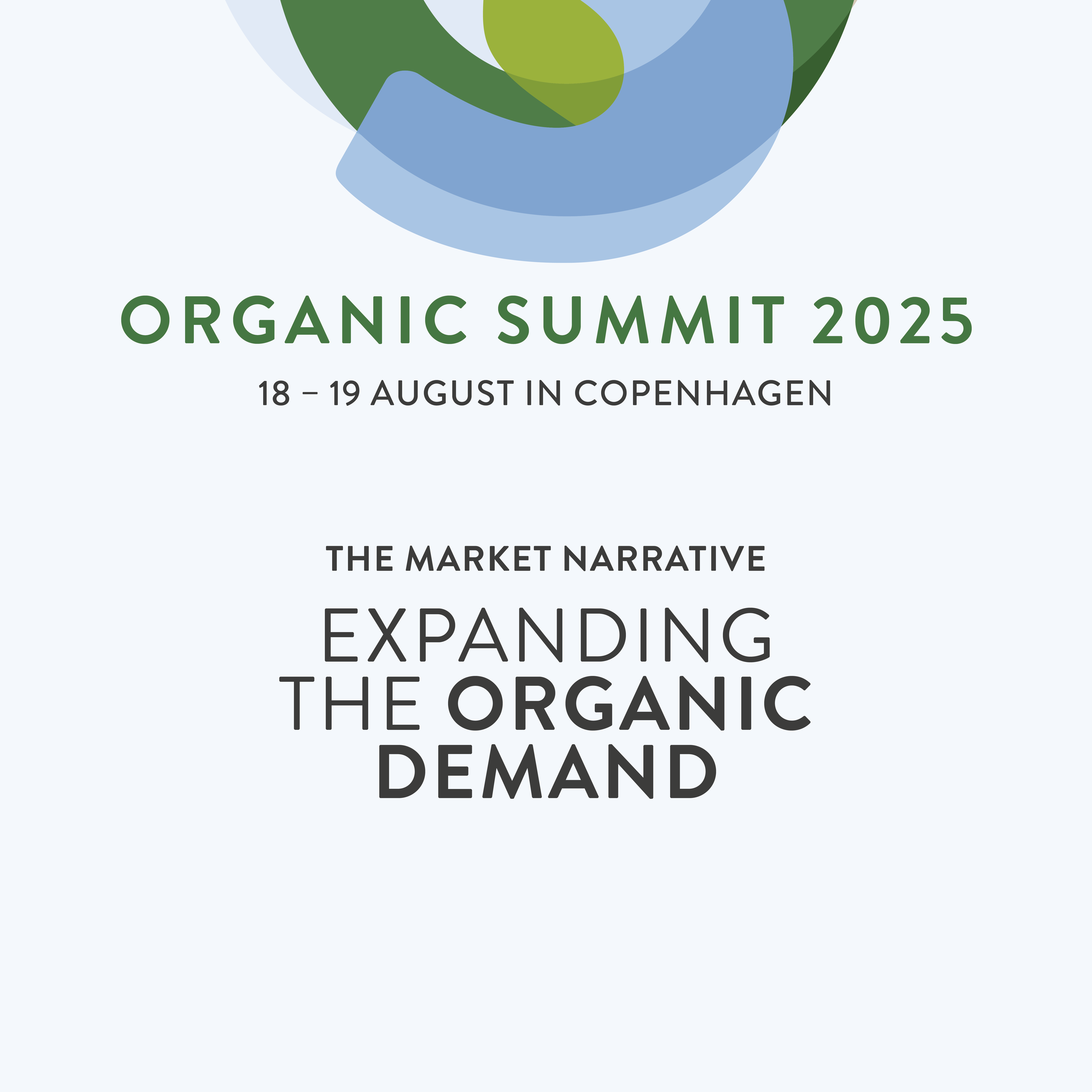 ORGANIC SUMMIT 2025

18 – 19 AUGUST IN COPENHAGEN

THE MARKET NARRATIVE

EXPANDING THE ORGANIC DEMAND